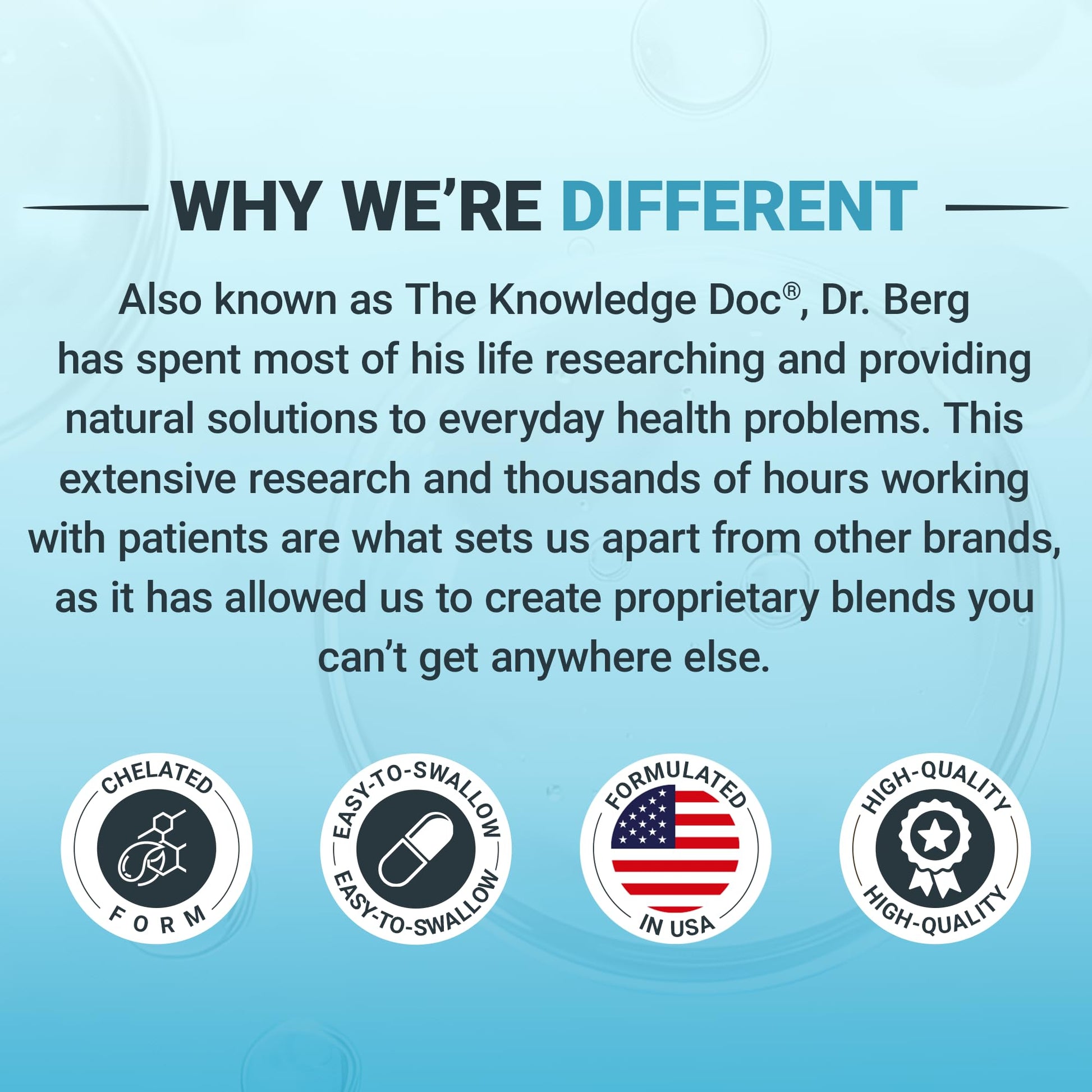 WHY WE'RE DIFFERENT

Also known as The Knowledge Doc®, Dr. Berg has spent most of his life researching and providing natural solutions to everyday health problems. This extensive research and thousands of hours working with patients are what sets us apart from other brands, as it has allowed us to create proprietary blends you can't get anywhere else.

CHELATED FORM

EASY-TO-SWALLOW EASY-TO-SWALLOW

FORMULATED IN USA

HIGH-QUALITY HIGH-QUALITY